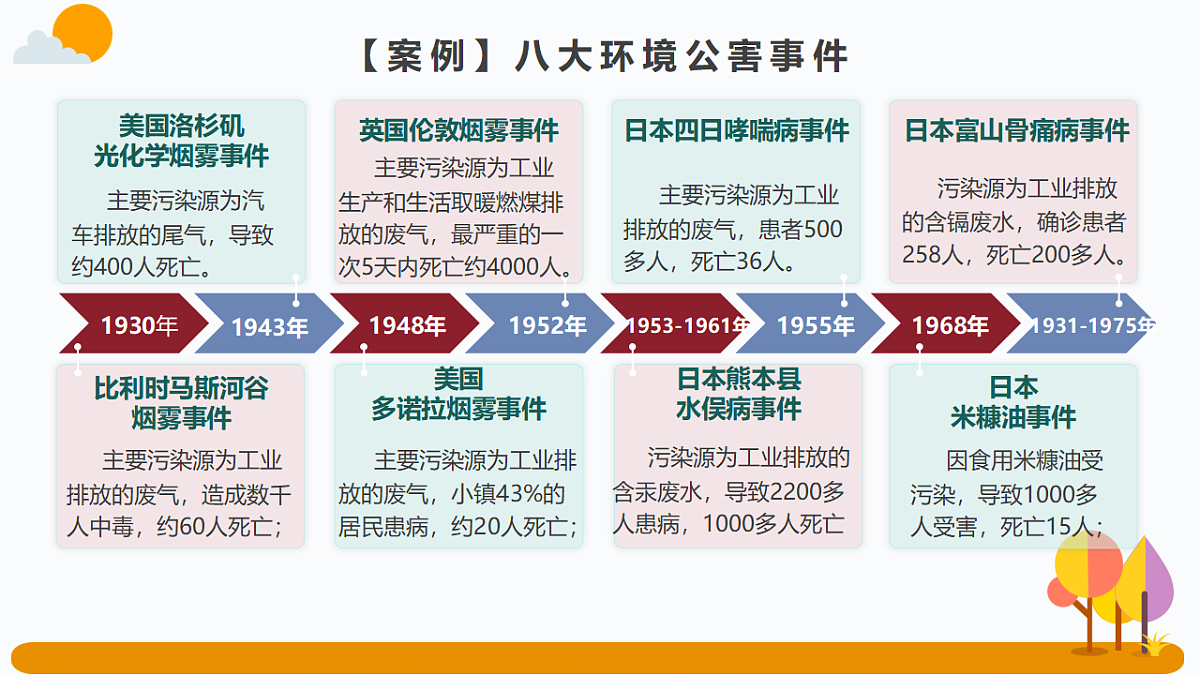 【案例】八大环境公害事件

美国洛杉矶光化学烟雾事件

主要污染源为汽车排放的尾气，导致约400人死亡。

英国伦敦烟雾事件

主要污染源为工业生产和生活取暖燃煤排放的废气，最严重的一次5天内死亡约4000人。

日本四日哮喘病事件

主要污染源为工业排放的废气，患者500多人，死亡36人。

日本富山骨痛病事件

污染源为工业排放的含镉废水，确诊患者258人，死亡200多人。

1930年
1943年
1948年
1952年
1953-1961年
1955年
1968年
1931-1975年

比利时马斯河谷烟雾事件

主要污染源为工业排放的废气，造成数千人中毒，约60人死亡；

美国多诺拉烟雾事件

主要污染源为工业排放的废气，小镇43%的居民患病，约20人死亡；

日本熊本县水俣病事件

污染源为工业排放的含汞废水，导致2200多人患病，1000多人死亡

日本米糠油事件

因食用米糠油受污染，导致1000多人受害，死亡15人；